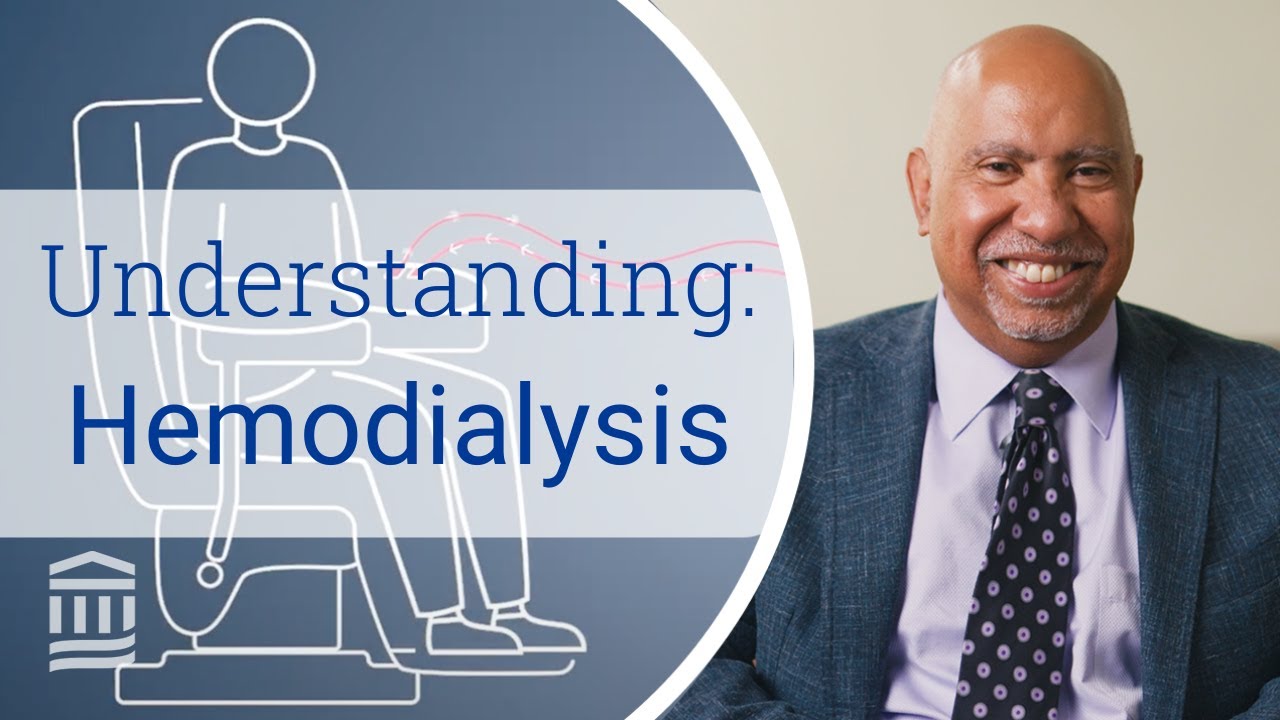 Understanding:
Hemodialysis